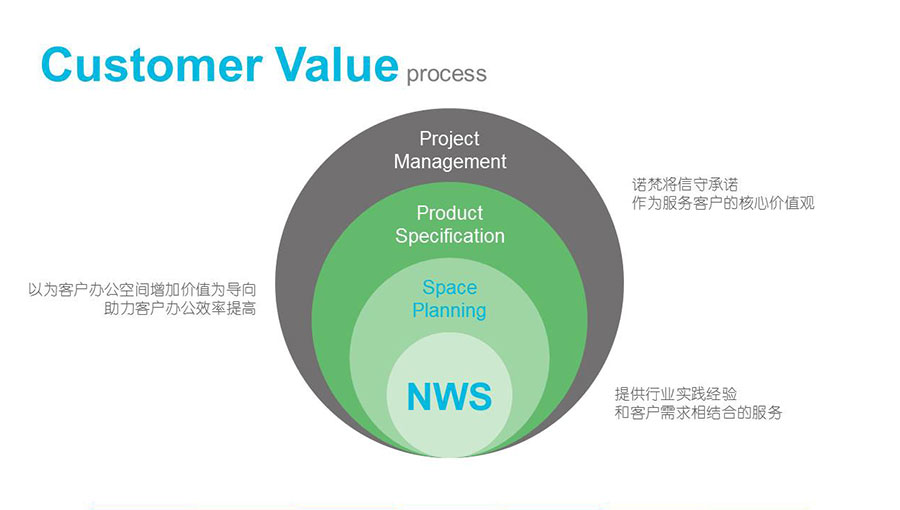 Customer Value process

Project Management

Product Specification

Space Planning

NWS

诺梵将信守承诺
作为服务客户的核心价值观

以为客户办公空间增加价值为导向
助力客户办公效率提高

提供行业实践经验
和客户需求相结合的服务